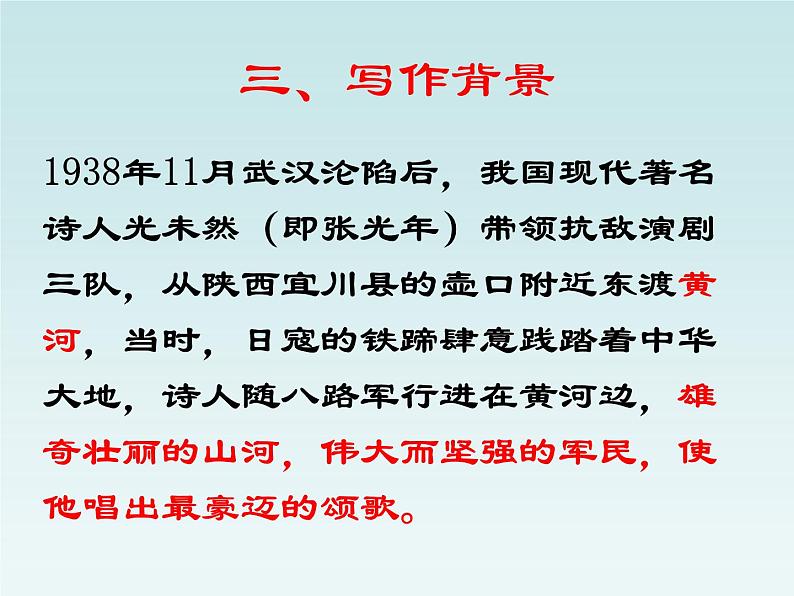 三、写作背景

1938年11月武汉沦陷后，我国现代著名诗人光未然（即张光年）带领抗敌演剧三队，从陕西宜川县的壶口附近东渡黄河，当时，日寇的铁蹄肆意践踏着中华大地，诗人随八路军行进在黄河边，雄奇壮丽的山河，伟大而坚强的军民，使他唱出最豪迈的颂歌。